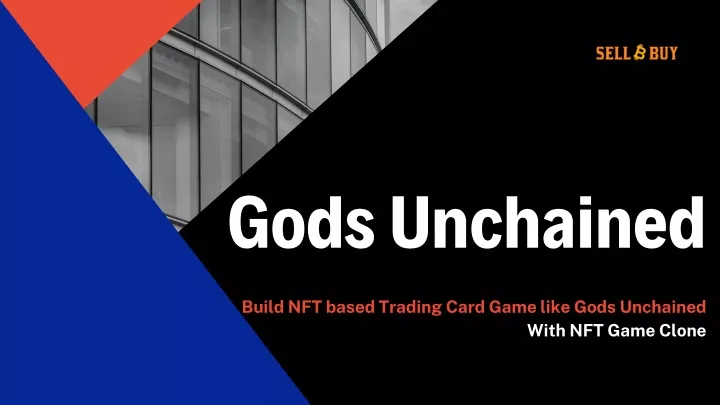 SELL ₿ BUY

Gods Unchained

Build NFT based Trading Card Game like Gods Unchained
With NFT Game Clone